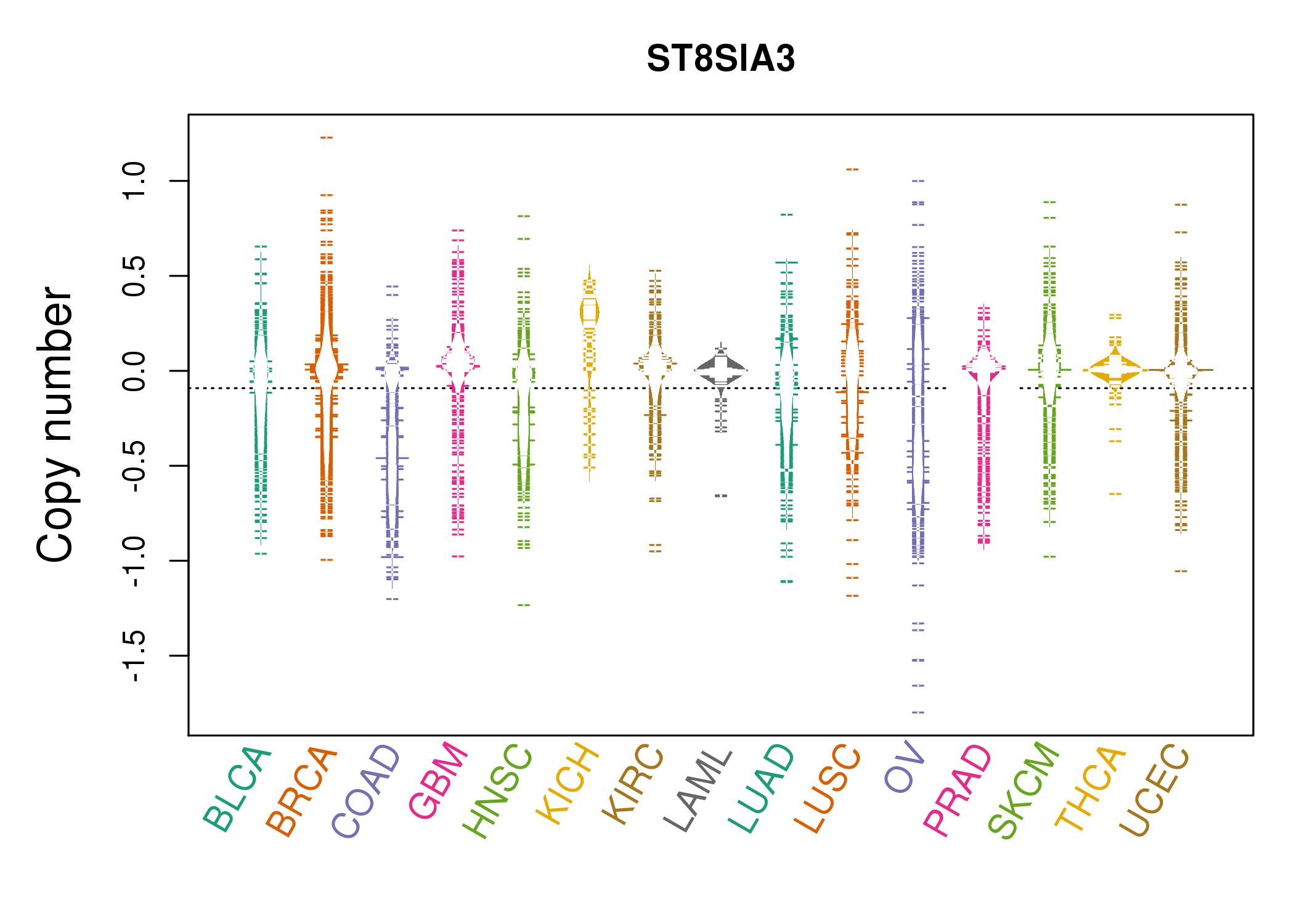 ST8SIA3

Copy number

1.0
0.5
0.0
-0.5
-1.0
-1.5

BLCA
BRCA
COAD
GBM
HNSC
KICH
KIRC
LAML
LUAD
LUSC
OV
PRAD
SKCM
THCA
UCEC